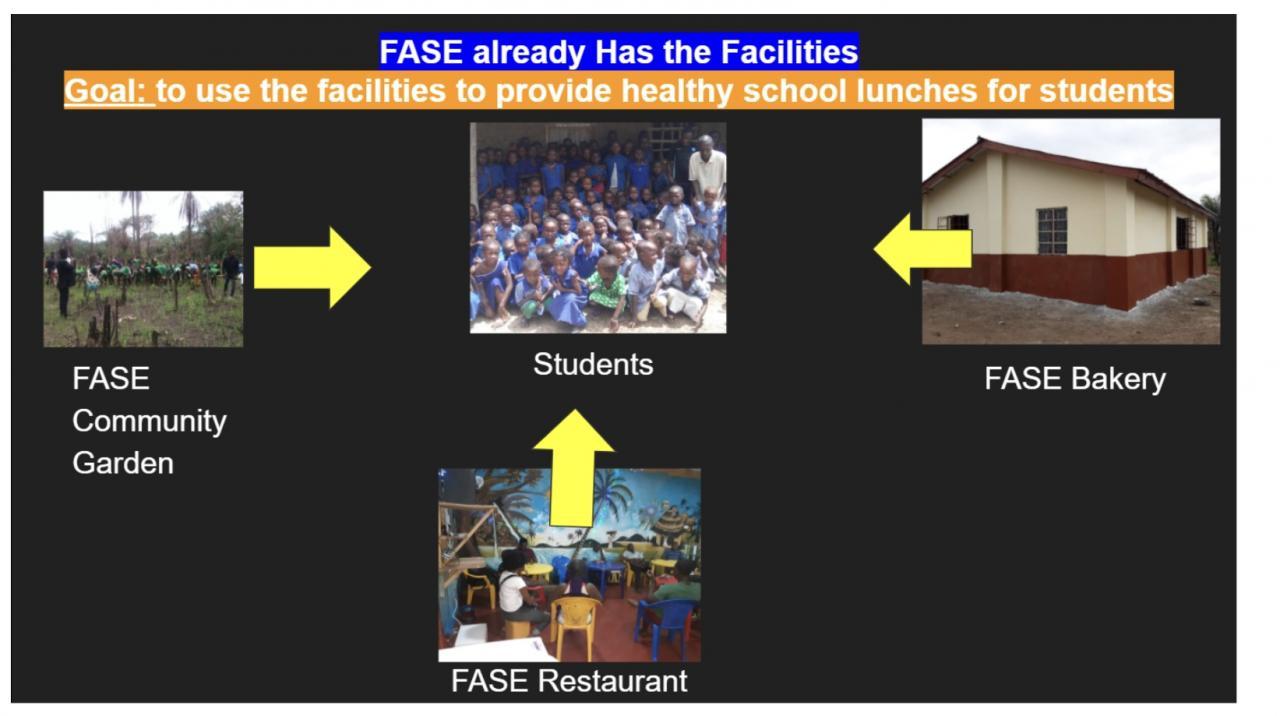 FASE already Has the Facilities
Goal: to use the facilities to provide healthy school lunches for students

FASE Community Garden

Students

FASE Bakery

FASE Restaurant